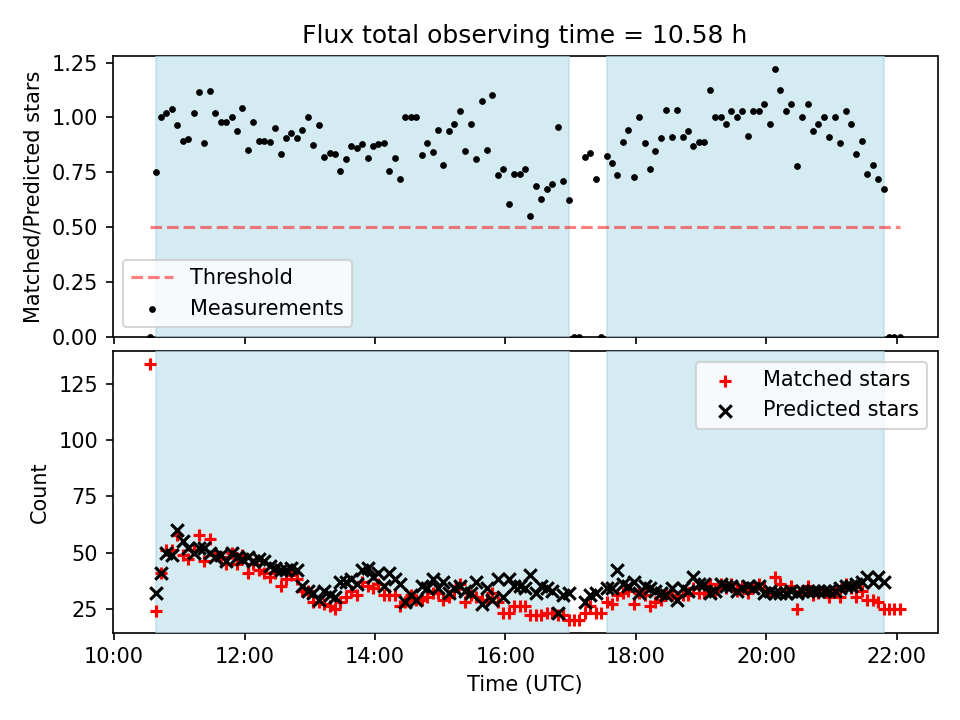 Flux total observing time = 10.58 h

Matched/Predicted stars

1.25
1.00
0.75
0.50
0.25
0.00

Threshold
Measurements

Count

125
100
75
50
25

Matched stars
Predicted stars

10:00
12:00
14:00
16:00
18:00
20:00
22:00

Time (UTC)